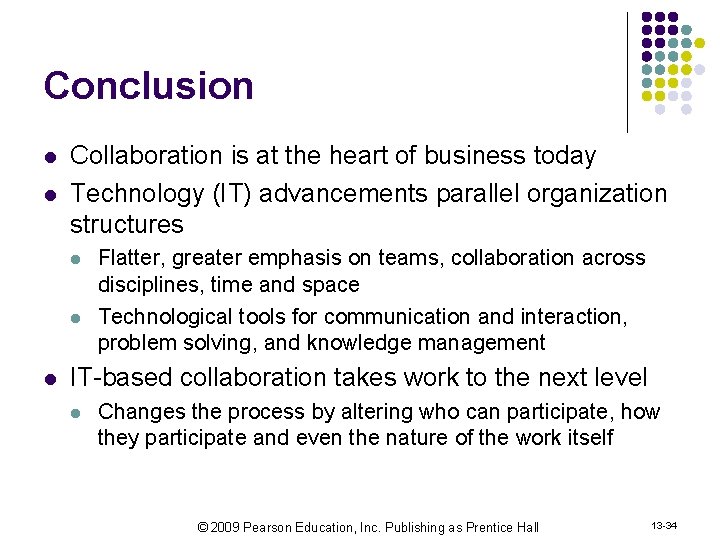 Conclusion

- Collaboration is at the heart of business today
- Technology (IT) advancements parallel organization structures
  - Flatter, greater emphasis on teams, collaboration across disciplines, time and space
  - Technological tools for communication and interaction, problem solving, and knowledge management
- IT-based collaboration takes work to the next level
  - Changes the process by altering who can participate, how they participate and even the nature of the work itself

© 2009 Pearson Education, Inc. Publishing as Prentice Hall

13-34